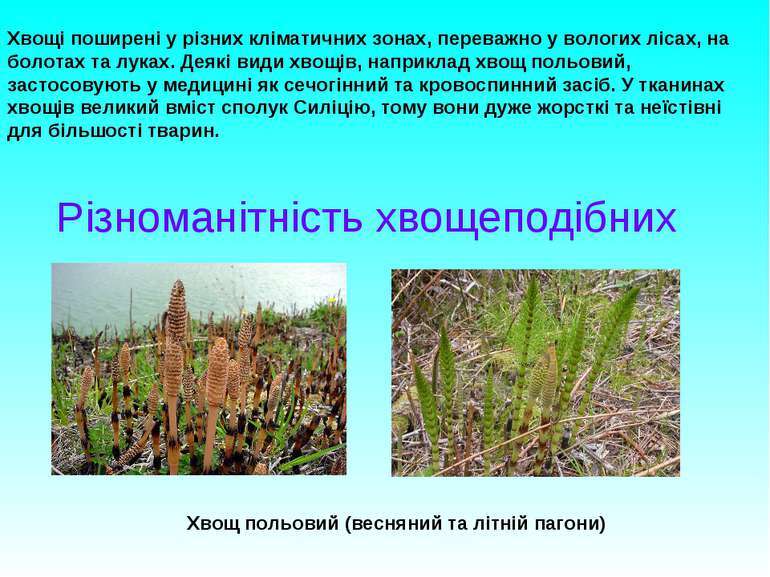 Хвощі поширені у різних кліматичних зонах, переважно у вологих лісах, на болотах та луках. Деякі види хвощів, наприклад хвощ польовий, застосовують у медицині як сечогінний та кровоспинний засіб. У тканинах хвощів великий вміст сполук Силіцію, тому вони дуже жорсткі та неїстівні для більшості тварин.

Різноманітність хвощеподібних

Хвощ польовий (весняний та літній пагони)